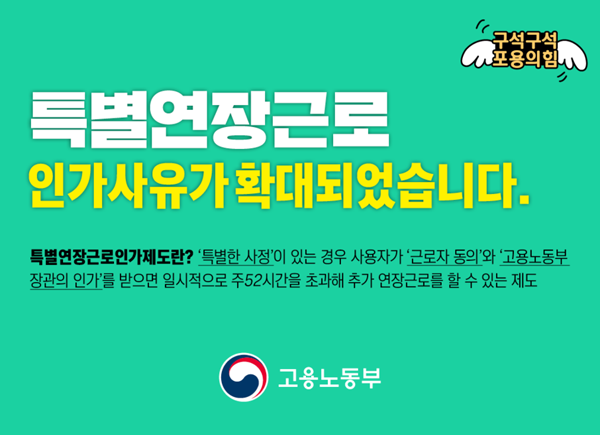 구석구석
포용의힘

특별연장근로
인가사유가 확대되었습니다.

특별연장근로인가제도란? '특별한 사정'이 있는 경우 사용자가 '근로자 동의'와 '고용노동부 장관의 인가'를 받으면 일시적으로 주52시간을 초과해 추가 연장근로를 할 수 있는 제도

고용노동부